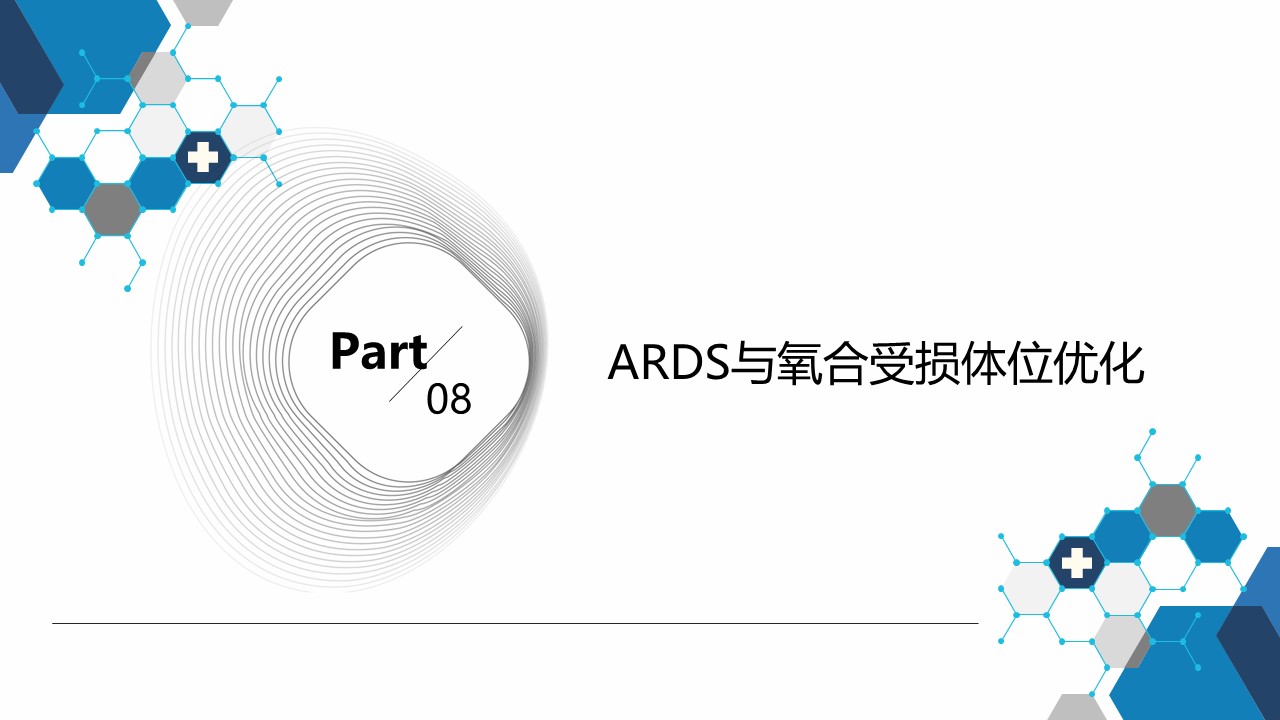 Part
08

ARDS与氧合受损体位优化